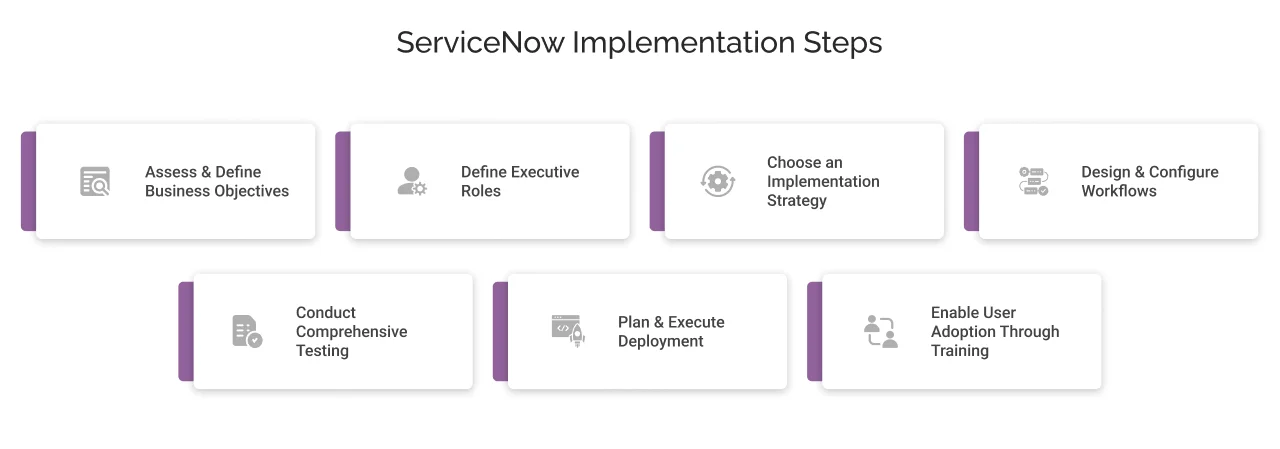 ServiceNow Implementation Steps

Assess & Define Business Objectives

Define Executive Roles

Choose an Implementation Strategy

Design & Configure Workflows

Conduct Comprehensive Testing

Plan & Execute Deployment

Enable User Adoption Through Training